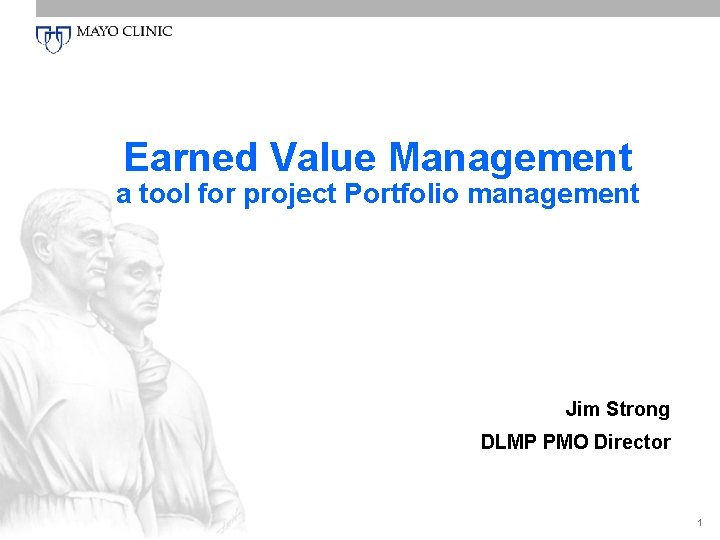 MAYO CLINIC

Earned Value Management
a tool for project Portfolio management

Jim Strong
DLMP PMO Director

1